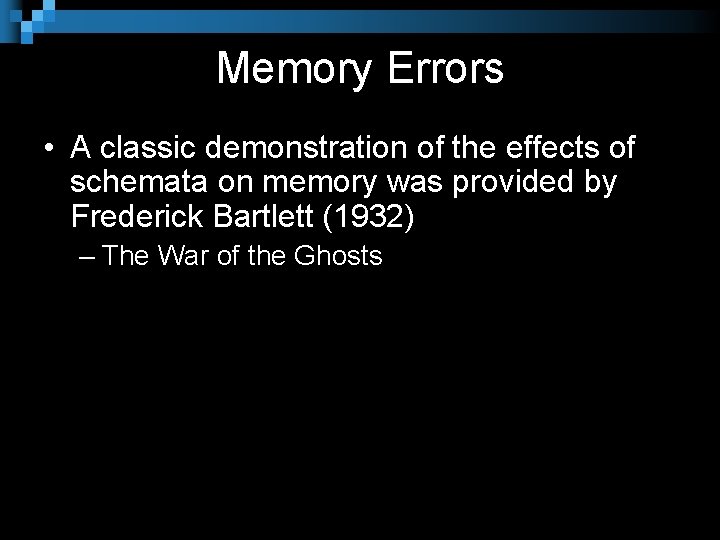 Memory Errors

• A classic demonstration of the effects of schemata on memory was provided by Frederick Bartlett (1932)

– The War of the Ghosts